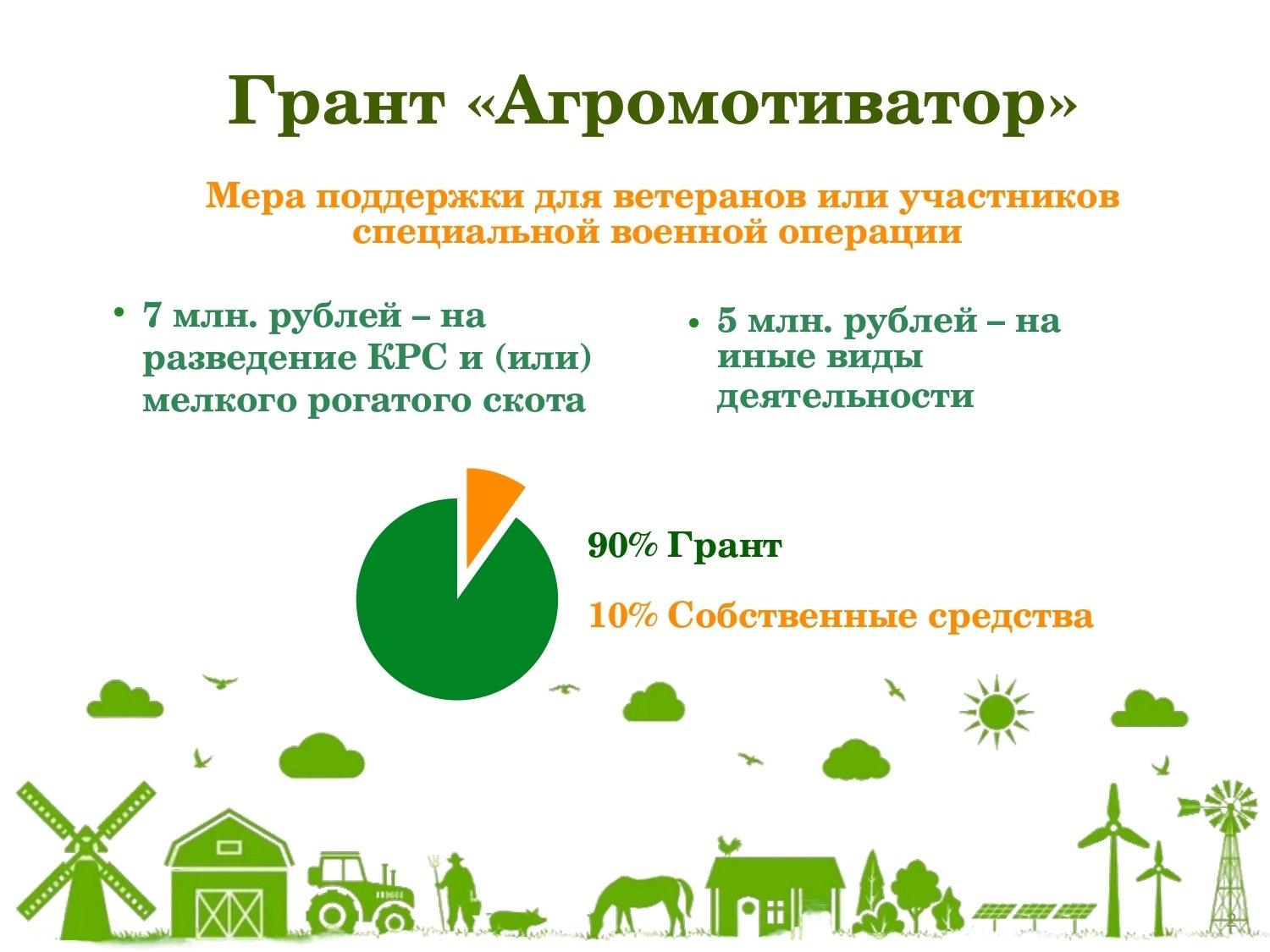 Грант «Агромотиватор»

Мера поддержки для ветеранов или участников специальной военной операции

• 7 млн. рублей – на разведение КРС и (или) мелкого рогатого скота

• 5 млн. рублей – на иные виды деятельности

90% Грант

10% Собственные средства